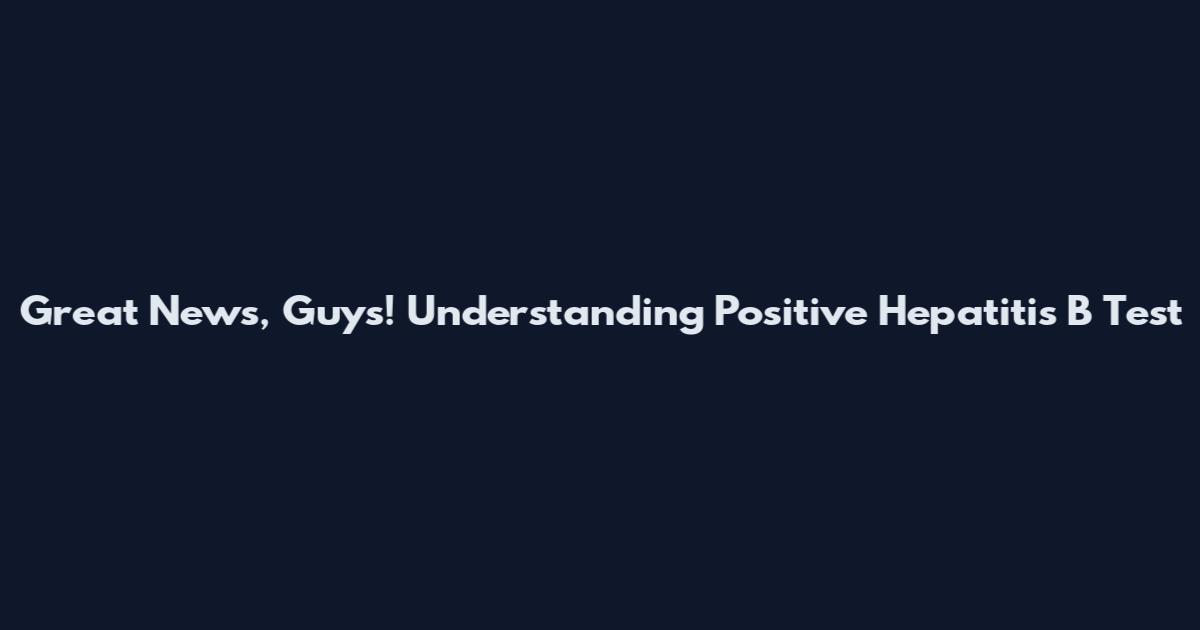 Great News, Guys! Understanding Positive Hepatitis B Test